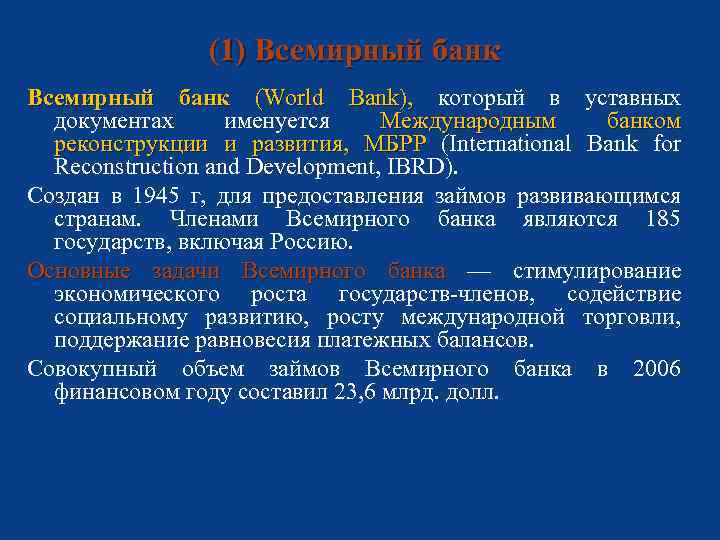 (1) Всемирный банк

Всемирный банк (World Bank), который в уставных документах именуется Международным банком реконструкции и развития, МБРР (International Bank for Reconstruction and Development, IBRD).

Создан в 1945 г, для предоставления займов развивающимся странам. Членами Всемирного банка являются 185 государств, включая Россию.

Основные задачи Всемирного банка — стимулирование экономического роста государств-членов, содействие социальному развитию, росту международной торговли, поддержание равновесия платежных балансов.

Совокупный объем займов Всемирного банка в 2006 финансовом году составил 23,6 млрд. долл.